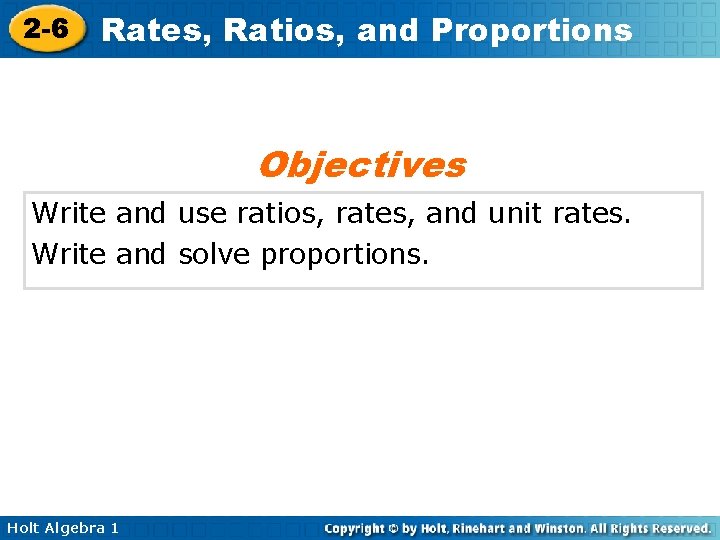 2-6 Rates, Ratios, and Proportions

Objectives

Write and use ratios, rates, and unit rates.
Write and solve proportions.

Holt Algebra 1

Copyright © by Holt, Rinehart and Winston. All Rights Reserved.